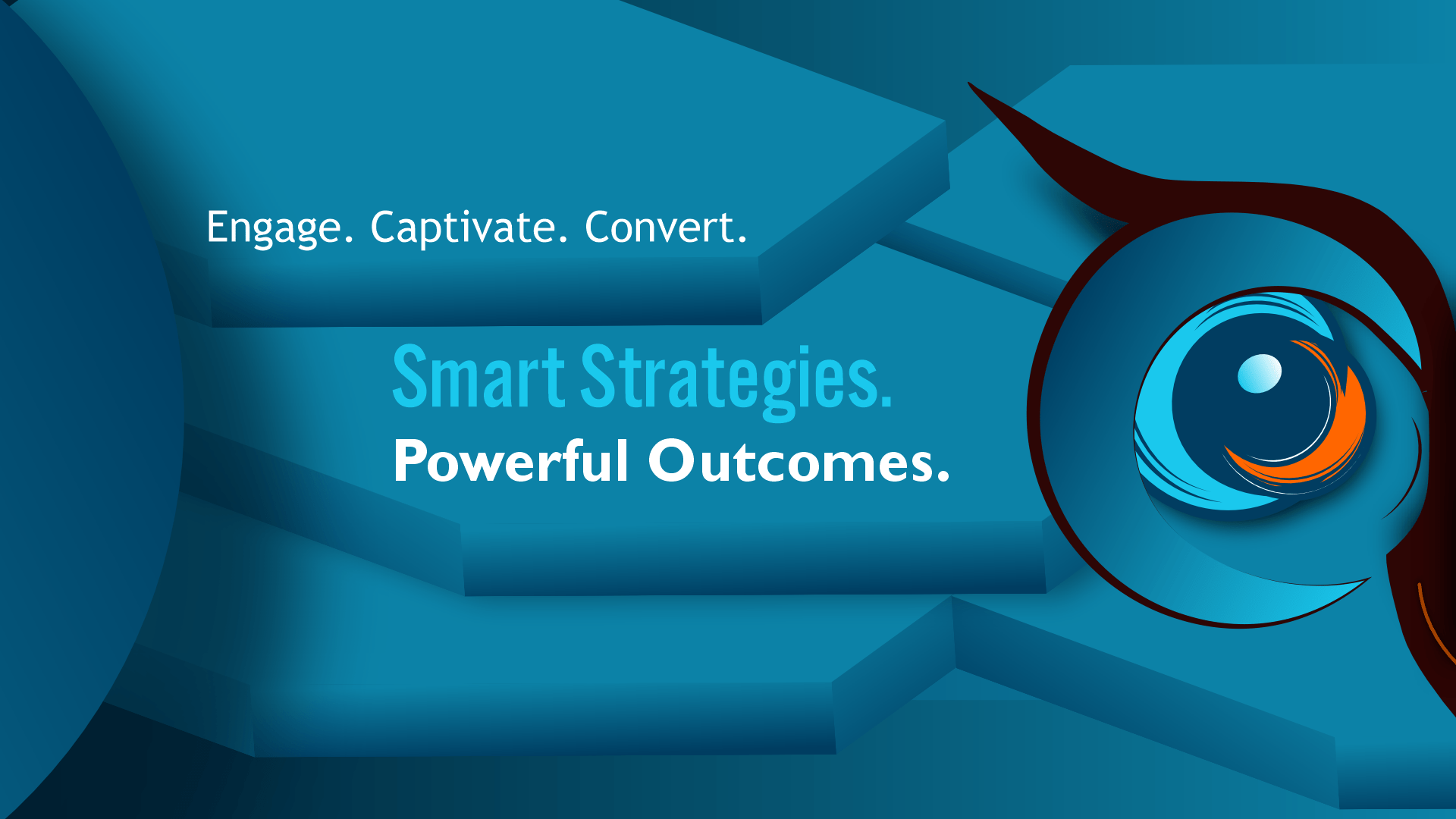 Engage. Captivate. Convert.

Smart Strategies.
Powerful Outcomes.